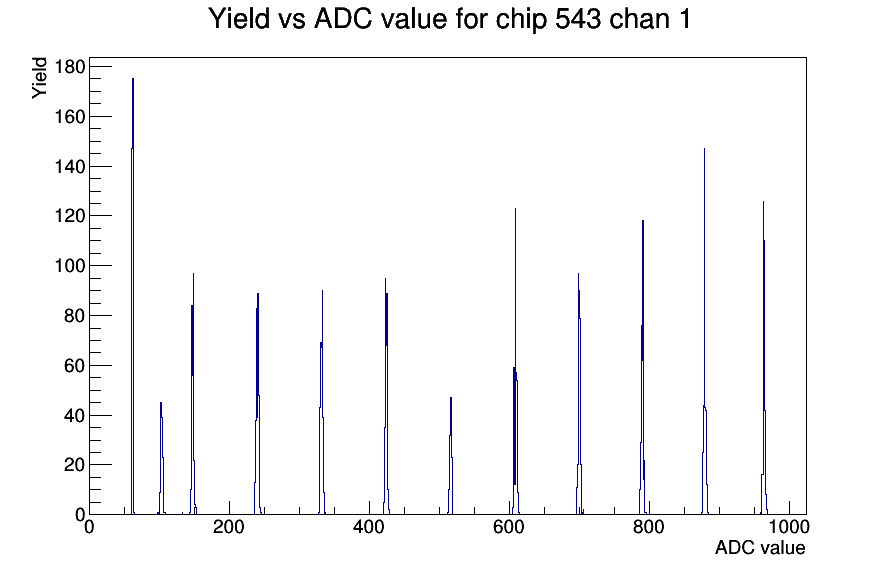 Yield vs ADC value for chip 543 chan 1

Yield

180
160
140
120
100
80
60
40
20
0

0
200
400
600
800
1000

ADC value